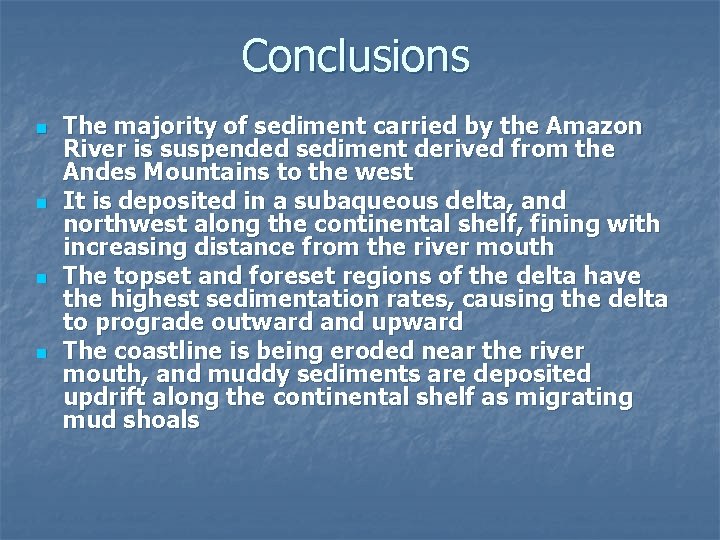 Conclusions

- The majority of sediment carried by the Amazon River is suspended sediment derived from the Andes Mountains to the west
- It is deposited in a subaqueous delta, and northwest along the continental shelf, fining with increasing distance from the river mouth
- The topset and foreset regions of the delta have the highest sedimentation rates, causing the delta to prograde outward and upward
- The coastline is being eroded near the river mouth, and muddy sediments are deposited updrift along the continental shelf as migrating mud shoals